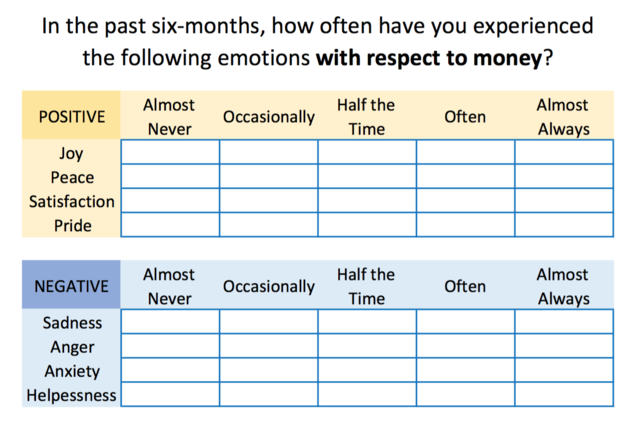 In the past six-months, how often have you experienced the following emotions **with respect to money**?

| POSITIVE | Almost Never | Occasionally | Half the Time | Often | Almost Always |
|---|---|---|---|---|---|
| Joy | | | | | |
| Peace | | | | | |
| Satisfaction | | | | | |
| Pride | | | | | |

| NEGATIVE | Almost Never | Occasionally | Half the Time | Often | Almost Always |
|---|---|---|---|---|---|
| Sadness | | | | | |
| Anger | | | | | |
| Anxiety | | | | | |
| Helpessness | | | | | |